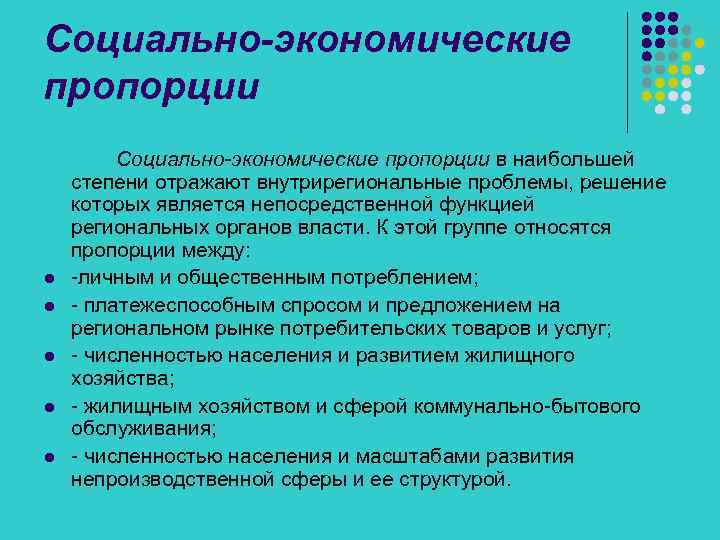 Социально-экономические пропорции

Социально-экономические пропорции в наибольшей степени отражают внутрирегиональные проблемы, решение которых является непосредственной функцией региональных органов власти. К этой группе относятся пропорции между:

- -личным и общественным потреблением;
- - платежеспособным спросом и предложением на региональном рынке потребительских товаров и услуг;
- - численностью населения и развитием жилищного хозяйства;
- - жилищным хозяйством и сферой коммунально-бытового обслуживания;
- - численностью населения и масштабами развития непроизводственной сферы и ее структурой.